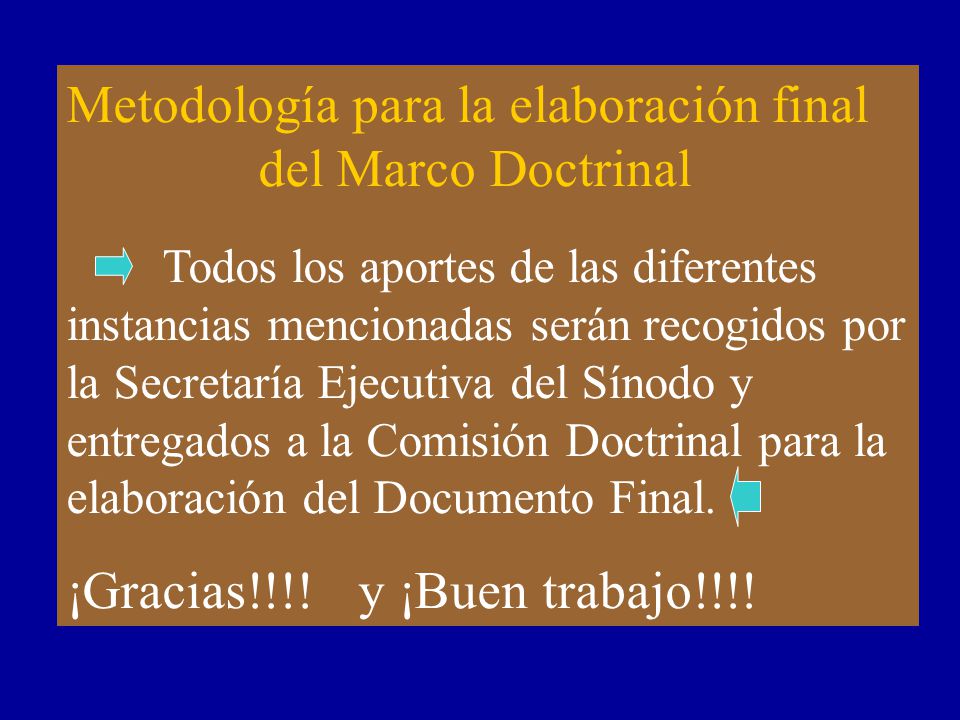 Metodología para la elaboración final del Marco Doctrinal

Todos los aportes de las diferentes instancias mencionadas serán recogidos por la Secretaría Ejecutiva del Sínodo y entregados a la Comisión Doctrinal para la elaboración del Documento Final.

¡Gracias!!!! y ¡Buen trabajo!!!!